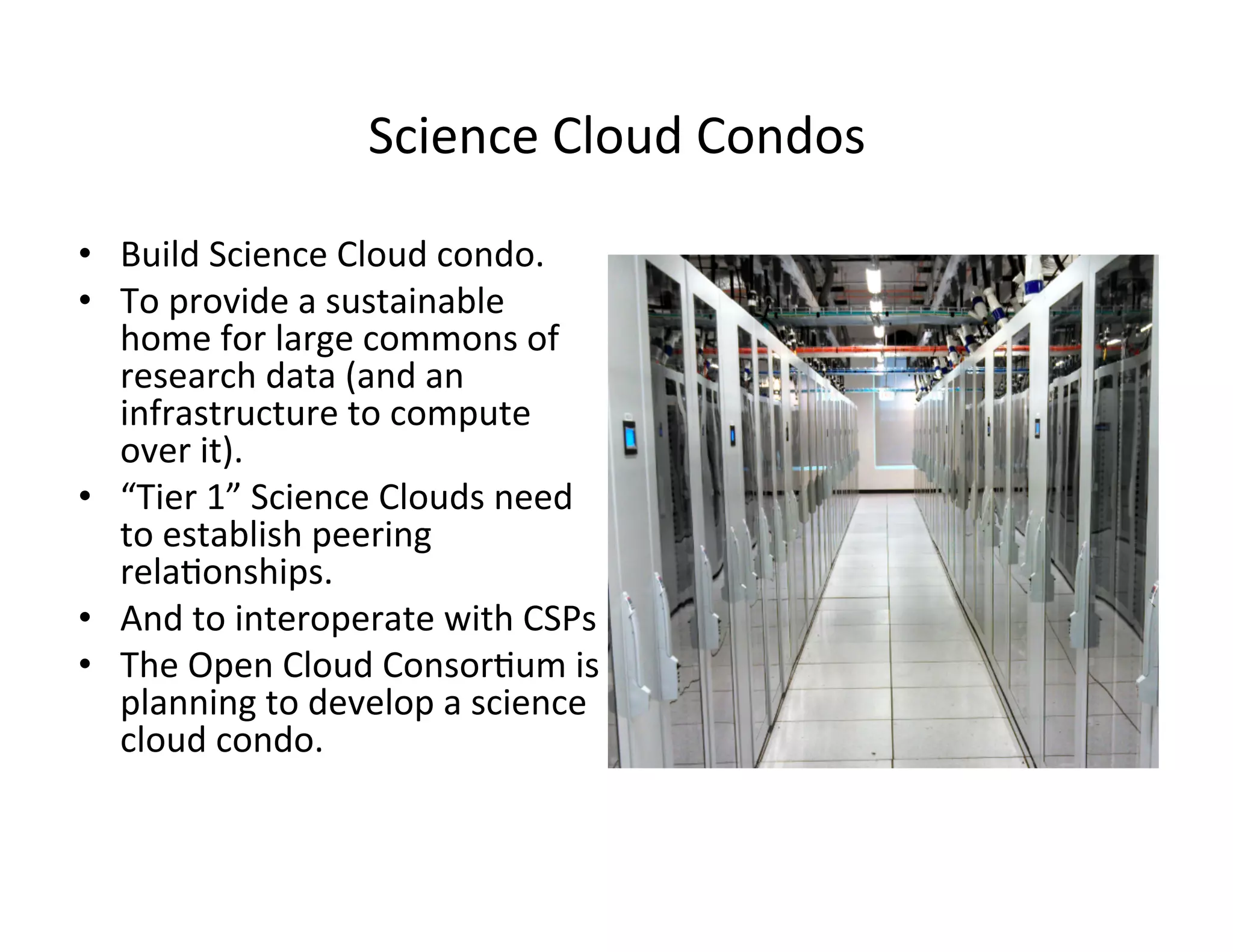 Science Cloud Condos

• Build Science Cloud condo.
• To provide a sustainable home for large commons of research data (and an infrastructure to compute over it).
• “Tier 1” Science Clouds need to establish peering relationships.
• And to interoperate with CSPs
• The Open Cloud Consortium is planning to develop a science cloud condo.